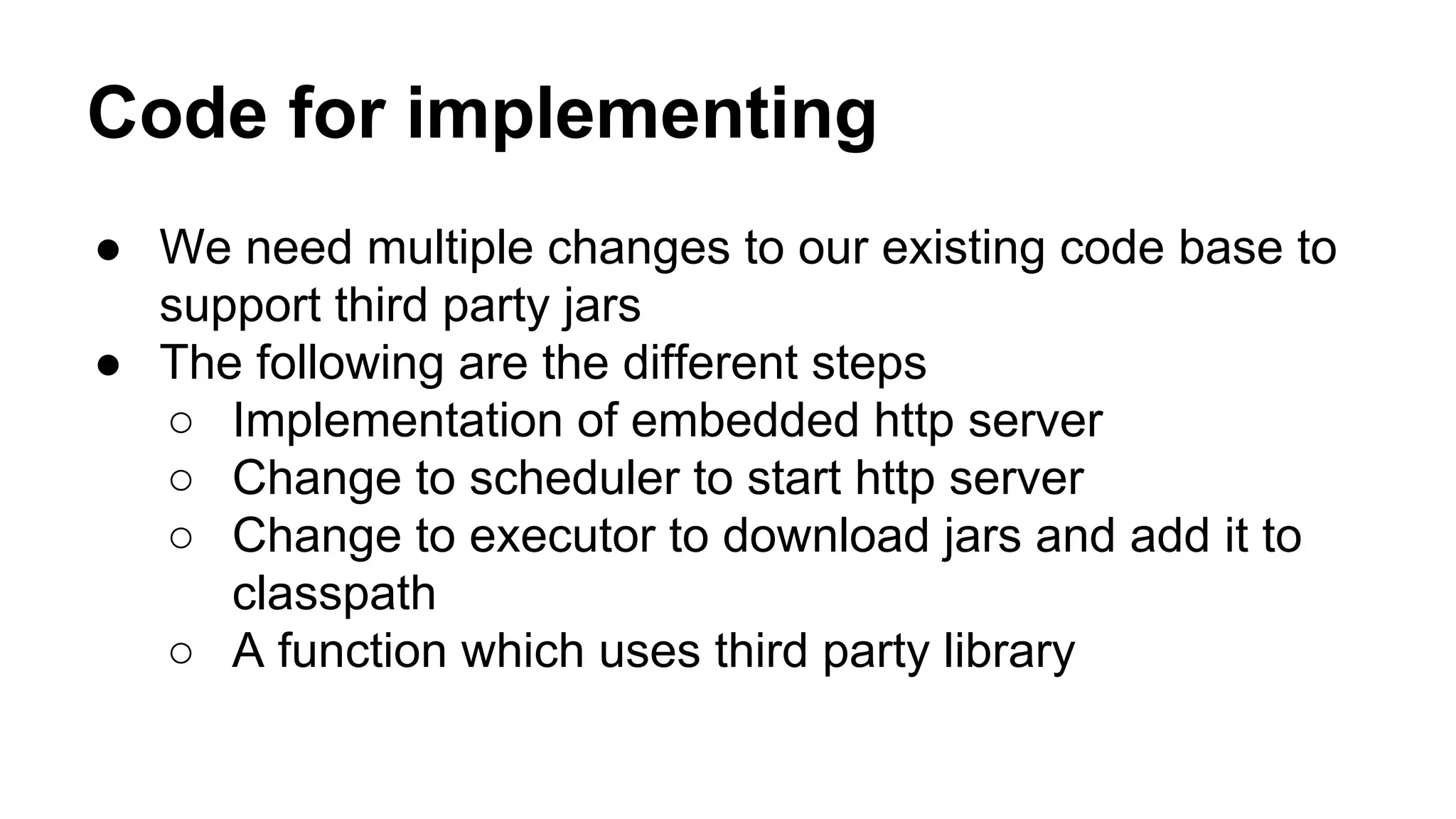 Code for implementing

● We need multiple changes to our existing code base to support third party jars
● The following are the different steps
○ Implementation of embedded http server
○ Change to scheduler to start http server
○ Change to executor to download jars and add it to classpath
○ A function which uses third party library